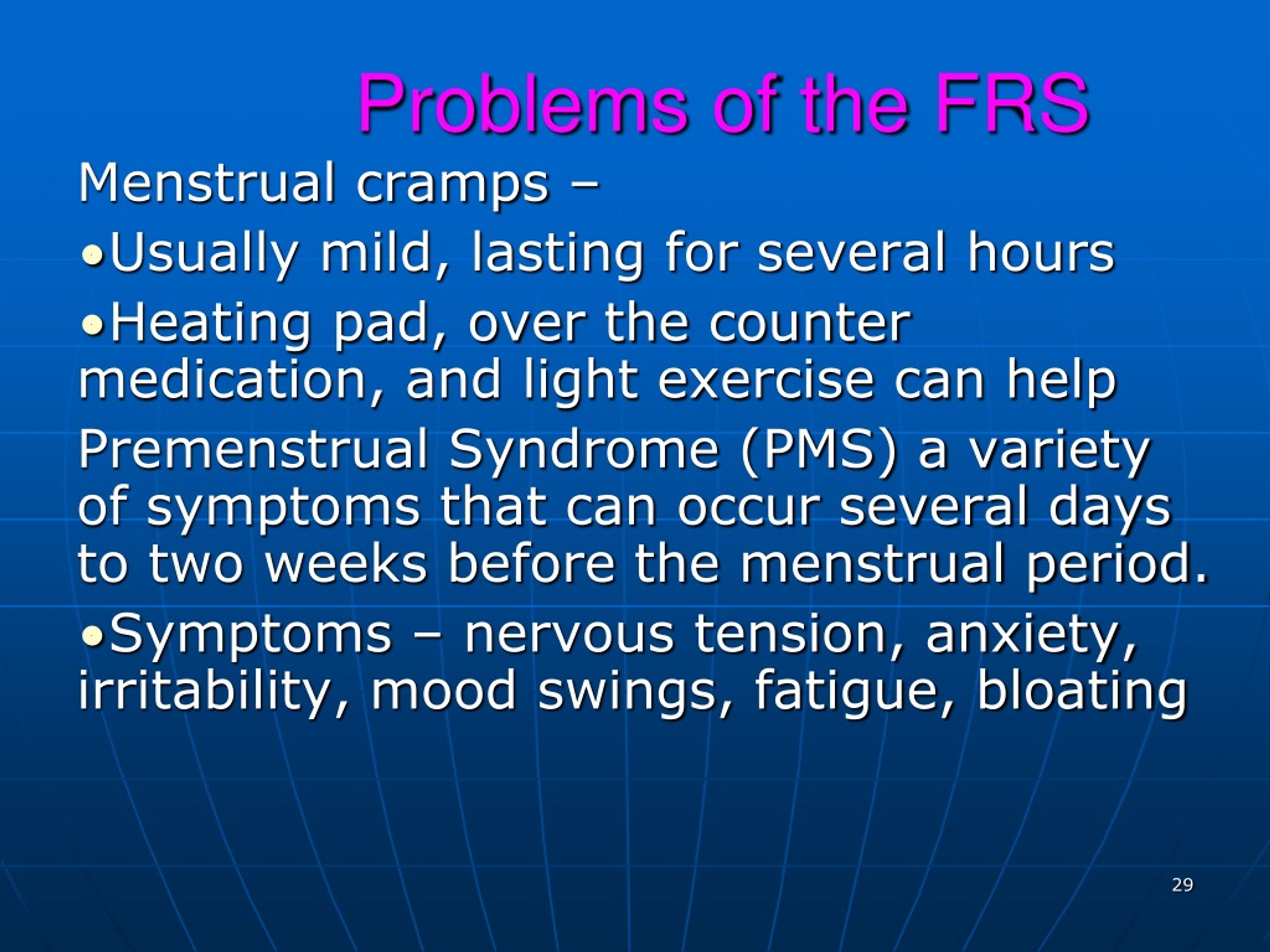 Problems of the FRS

Menstrual cramps –

•Usually mild, lasting for several hours

•Heating pad, over the counter medication, and light exercise can help

Premenstrual Syndrome (PMS) a variety of symptoms that can occur several days to two weeks before the menstrual period.

•Symptoms – nervous tension, anxiety, irritability, mood swings, fatigue, bloating

29